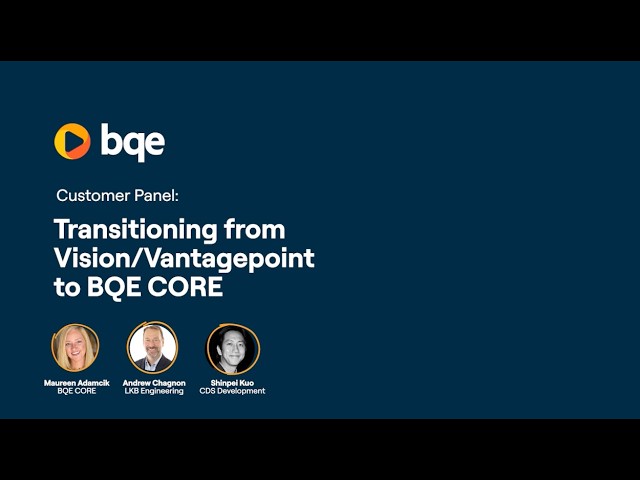 bqe

Customer Panel:

Transitioning from Vision/Vantagepoint to BQE CORE

Maureen Adamcik
BQE CORE

Andrew Chagnon
LKB Engineering

Shinpei Kuo
CDS Development